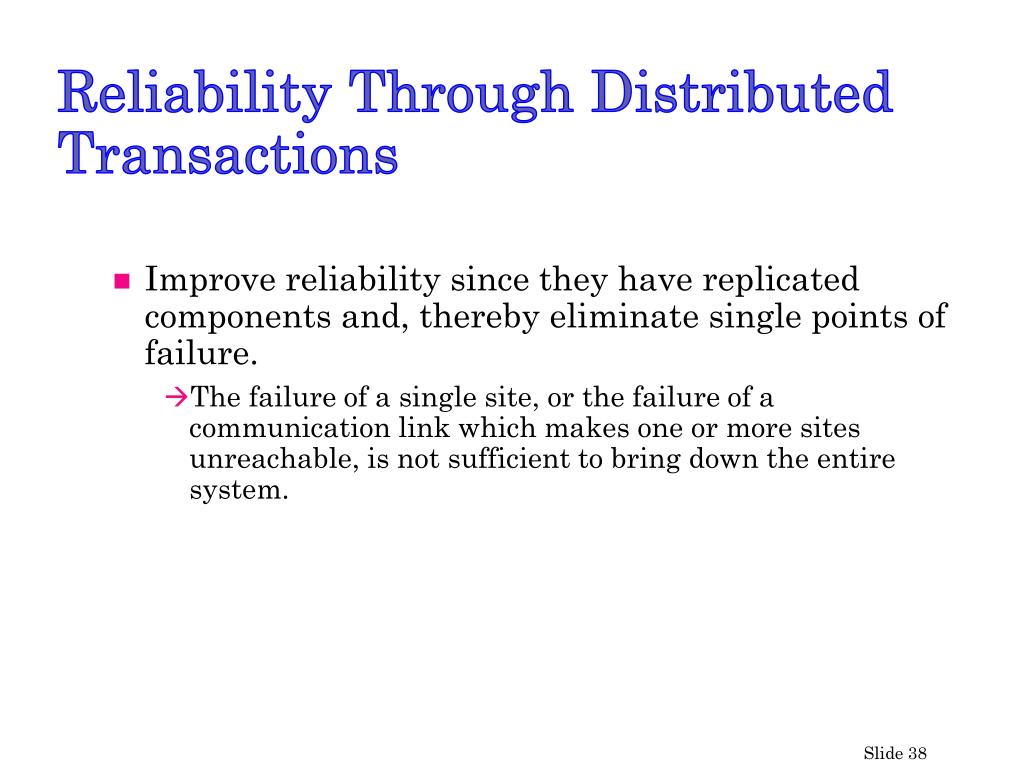 Reliability Through Distributed Transactions

Improve reliability since they have replicated components and, thereby eliminate single points of failure.

→The failure of a single site, or the failure of a communication link which makes one or more sites unreachable, is not sufficient to bring down the entire system.

Slide 38